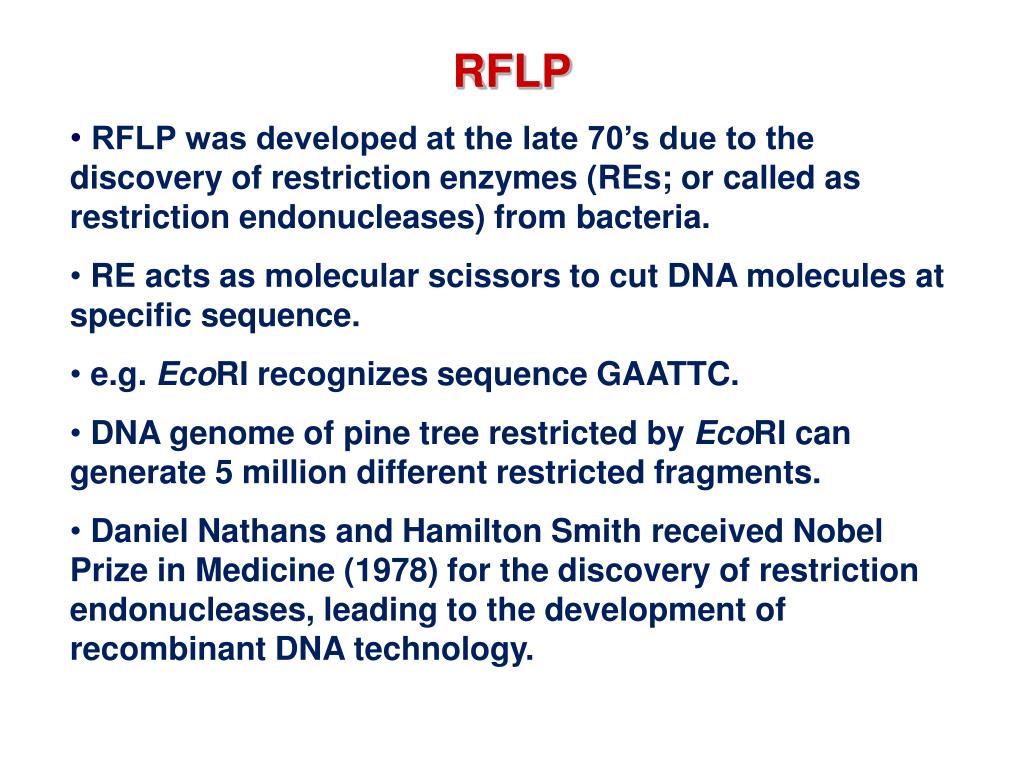 RFLP

• RFLP was developed at the late 70's due to the discovery of restriction enzymes (REs; or called as restriction endonucleases) from bacteria.

• RE acts as molecular scissors to cut DNA molecules at specific sequence.

• e.g. EcoRI recognizes sequence GAATTC.

• DNA genome of pine tree restricted by EcoRI can generate 5 million different restricted fragments.

• Daniel Nathans and Hamilton Smith received Nobel Prize in Medicine (1978) for the discovery of restriction endonucleases, leading to the development of recombinant DNA technology.